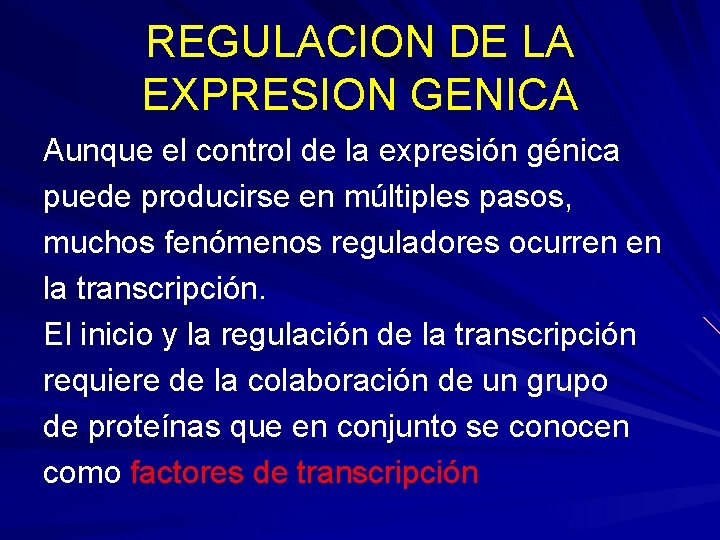 REGULACION DE LA EXPRESION GENICA

Aunque el control de la expresión génica puede producirse en múltiples pasos, muchos fenómenos reguladores ocurren en la transcripción.
El inicio y la regulación de la transcripción requiere de la colaboración de un grupo de proteínas que en conjunto se conocen como factores de transcripción